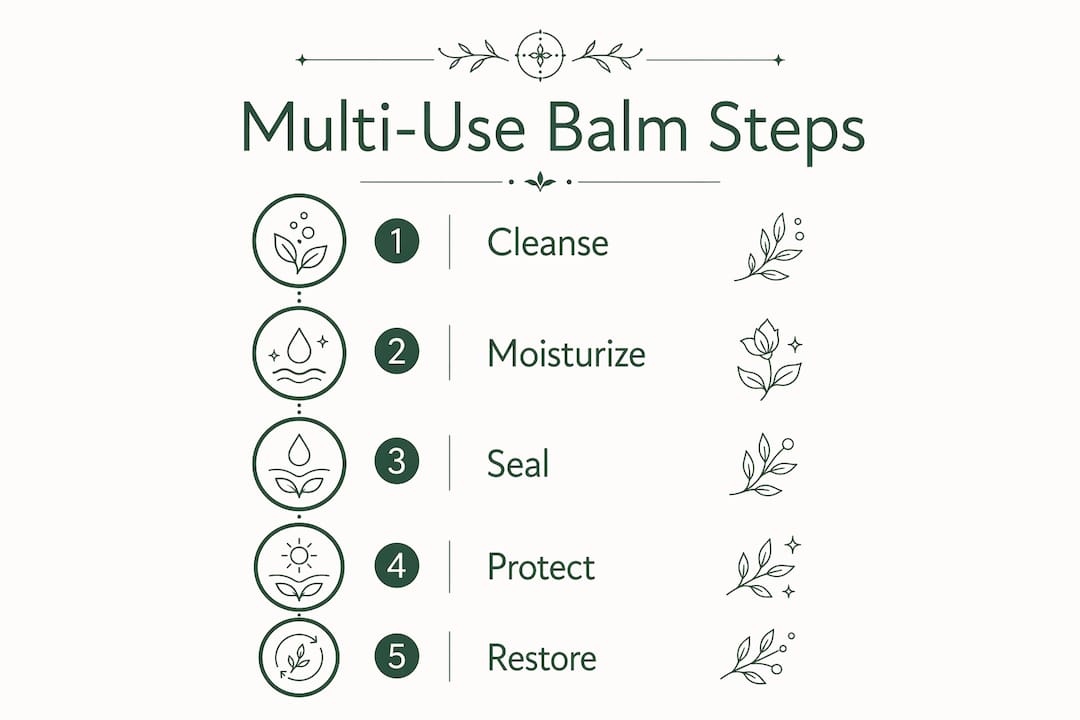 Multi-Use Balm Steps

1 Cleanse

2 Moisturize

3 Seal

4 Protect

5 Restore